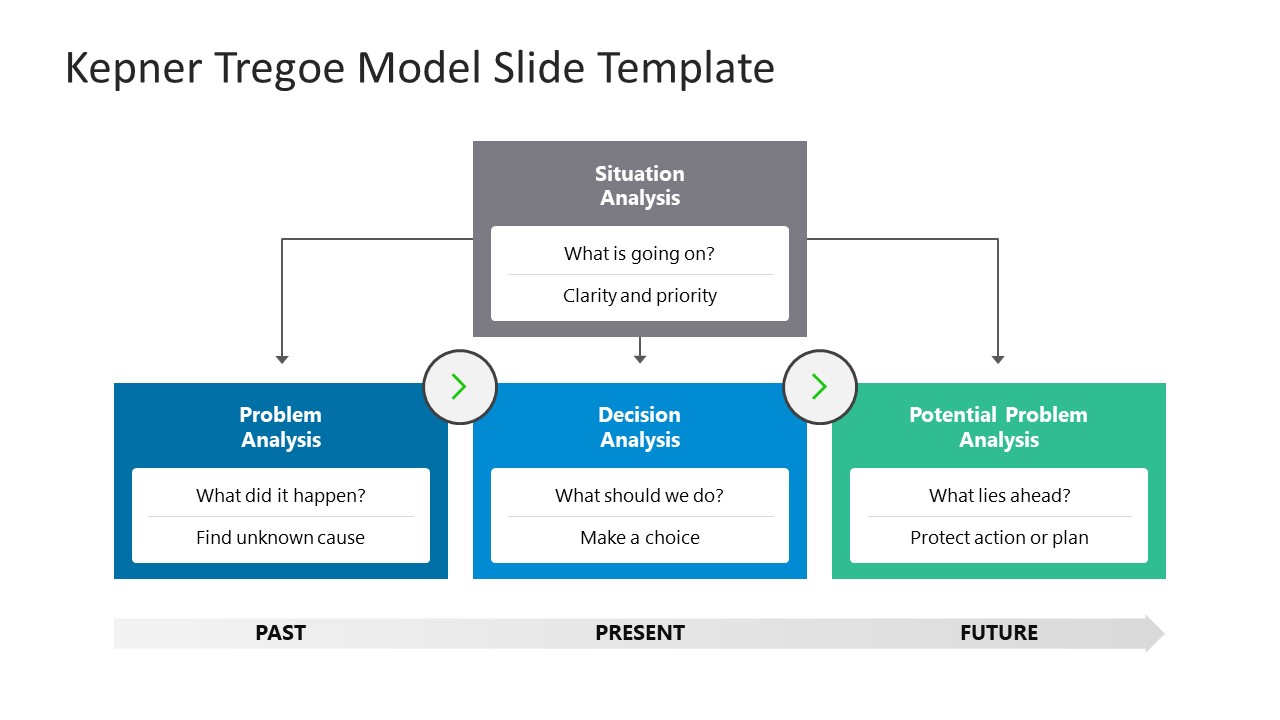 Kepner Tregoe Model Slide Template

Situation Analysis

What is going on?

Clarity and priority

Problem Analysis

What did it happen?

Find unknown cause

Decision Analysis

What should we do?

Make a choice

Potential Problem Analysis

What lies ahead?

Protect action or plan

PAST

PRESENT

FUTURE